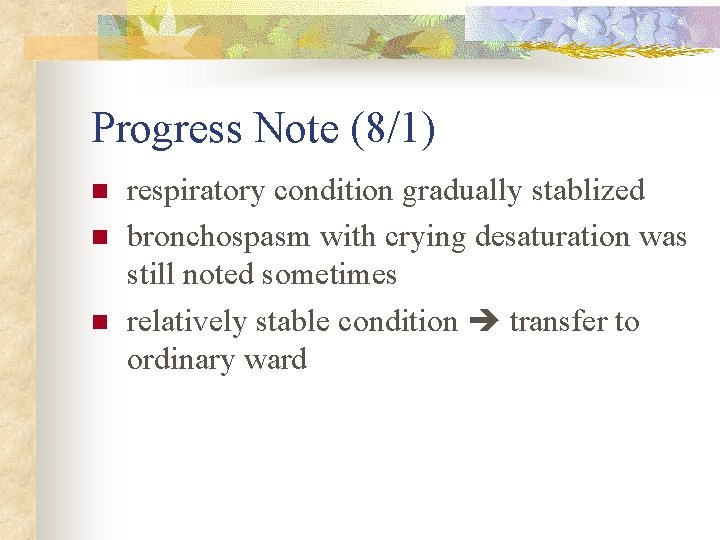 Progress Note (8/1)

- respiratory condition gradually stablized
- bronchospasm with crying desaturation was still noted sometimes
- relatively stable condition ➔ transfer to ordinary ward